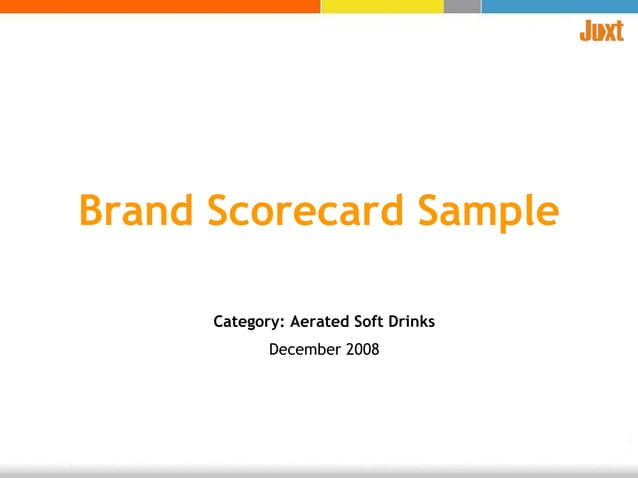 Juxt

Brand Scorecard Sample

Category: Aerated Soft Drinks

December 2008